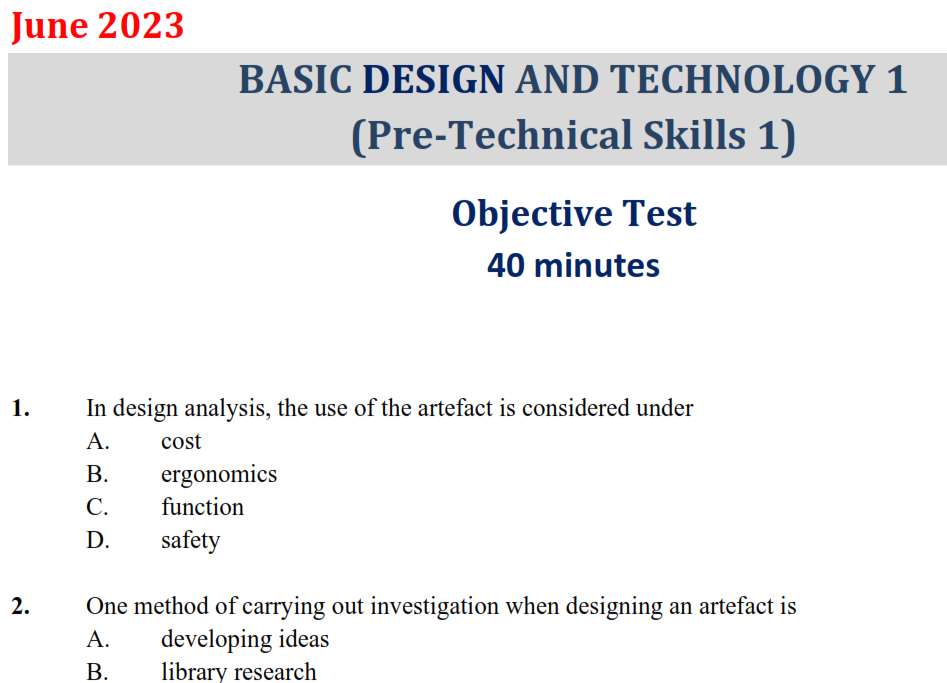 June 2023

BASIC DESIGN AND TECHNOLOGY 1
(Pre-Technical Skills 1)

Objective Test
40 minutes

1. In design analysis, the use of the artefact is considered under
A. cost
B. ergonomics
C. function
D. safety

2. One method of carrying out investigation when designing an artefact is
A. developing ideas
B. library research